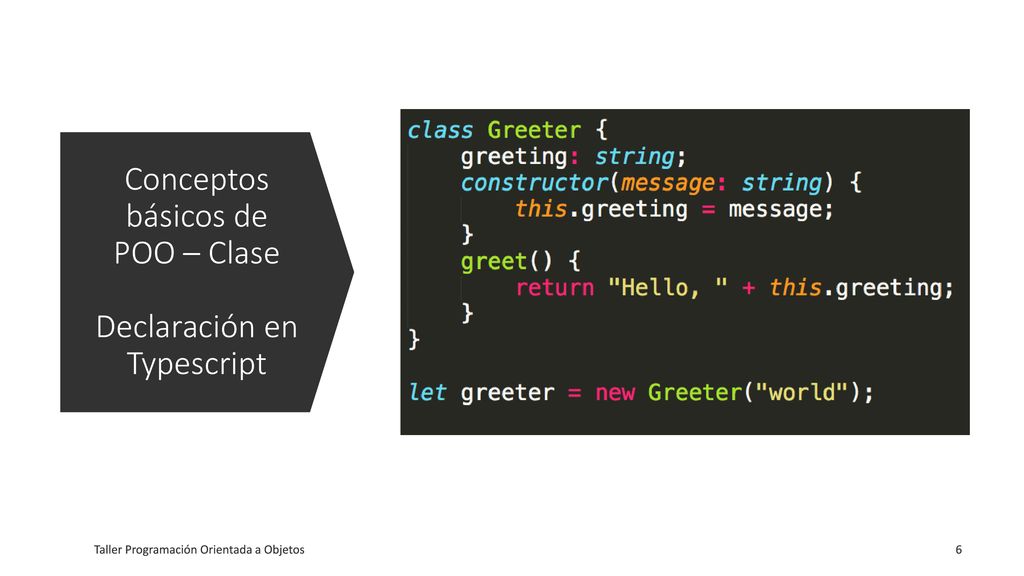 Conceptos básicos de POO – Clase

Declaración en Typescript

class Greeter {
    greeting: string;
    constructor(message: string) {
        this.greeting = message;
    }
    greet() {
        return "Hello, " + this.greeting;
    }
}

let greeter = new Greeter("world");

Taller Programación Orientada a Objetos

6